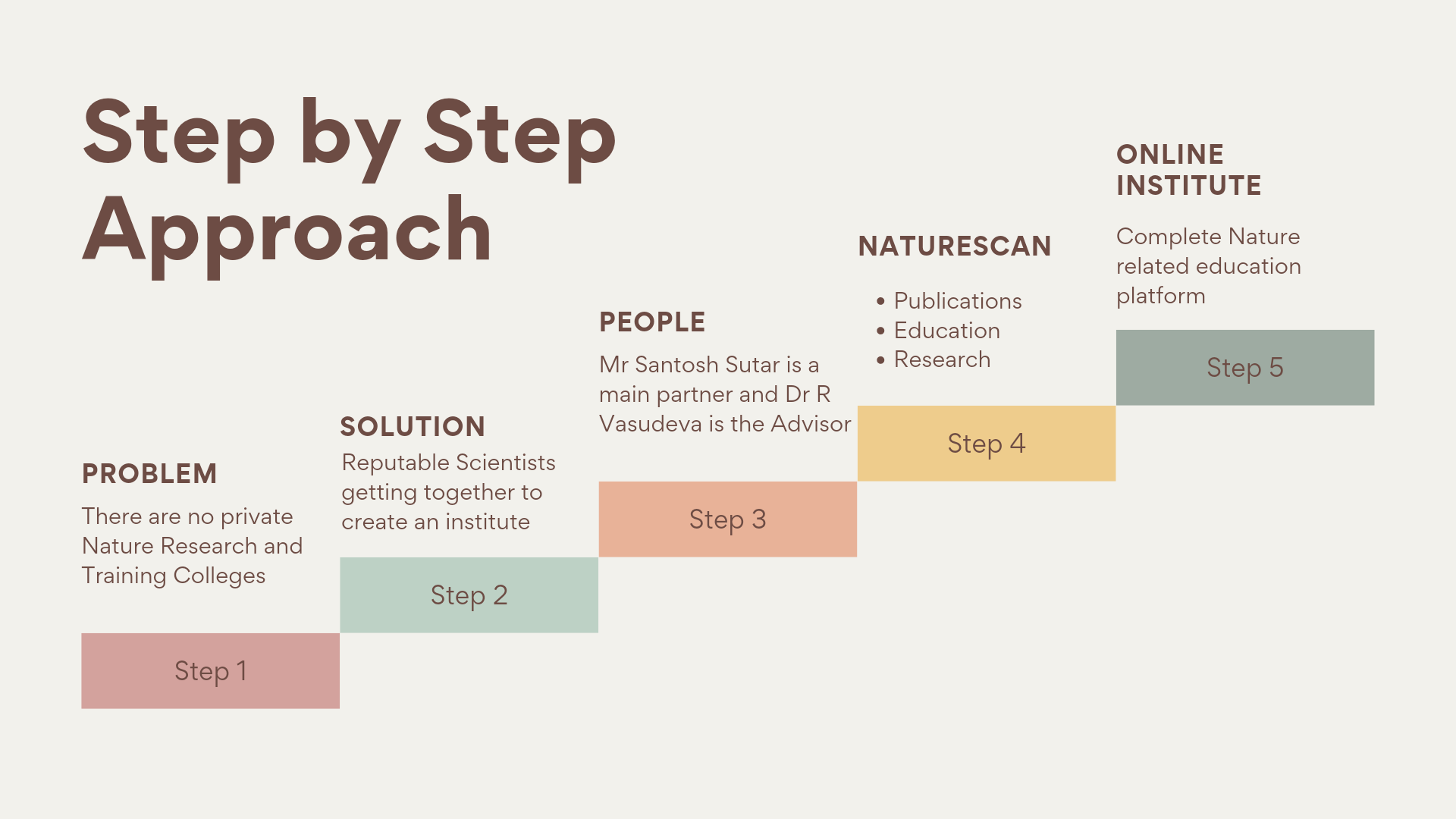 Step by Step Approach

PROBLEM

There are no private Nature Research and Training Colleges

Step 1

SOLUTION

Reputable Scientists getting together to create an institute

Step 2

PEOPLE

Mr Santosh Sutar is a main partner and Dr R Vasudeva is the Advisor

Step 3

NATURESCAN

• Publications
• Education
• Research

Step 4

ONLINE INSTITUTE

Complete Nature related education platform

Step 5